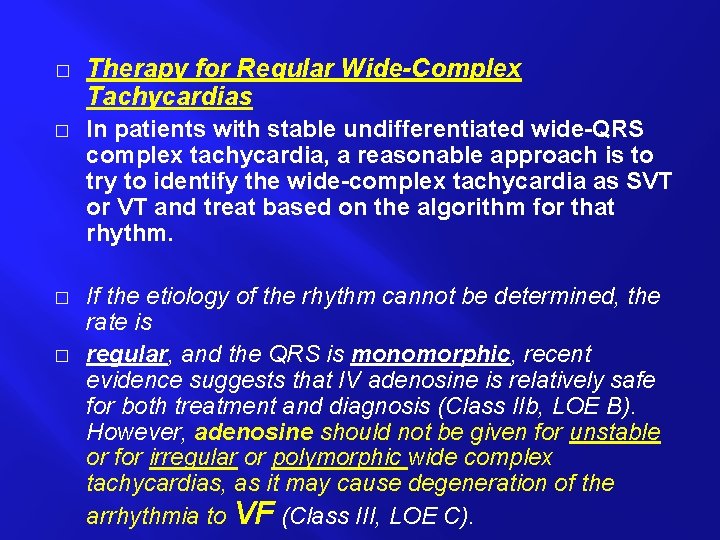 □ Therapy for Regular Wide-Complex Tachycardias

□ In patients with stable undifferentiated wide-QRS complex tachycardia, a reasonable approach is to try to identify the wide-complex tachycardia as SVT or VT and treat based on the algorithm for that rhythm.

□ If the etiology of the rhythm cannot be determined, the rate is

□ regular, and the QRS is monomorphic, recent evidence suggests that IV adenosine is relatively safe for both treatment and diagnosis (Class IIb, LOE B). However, adenosine should not be given for unstable or for irregular or polymorphic wide complex tachycardias, as it may cause degeneration of the arrhythmia to VF (Class III, LOE C).